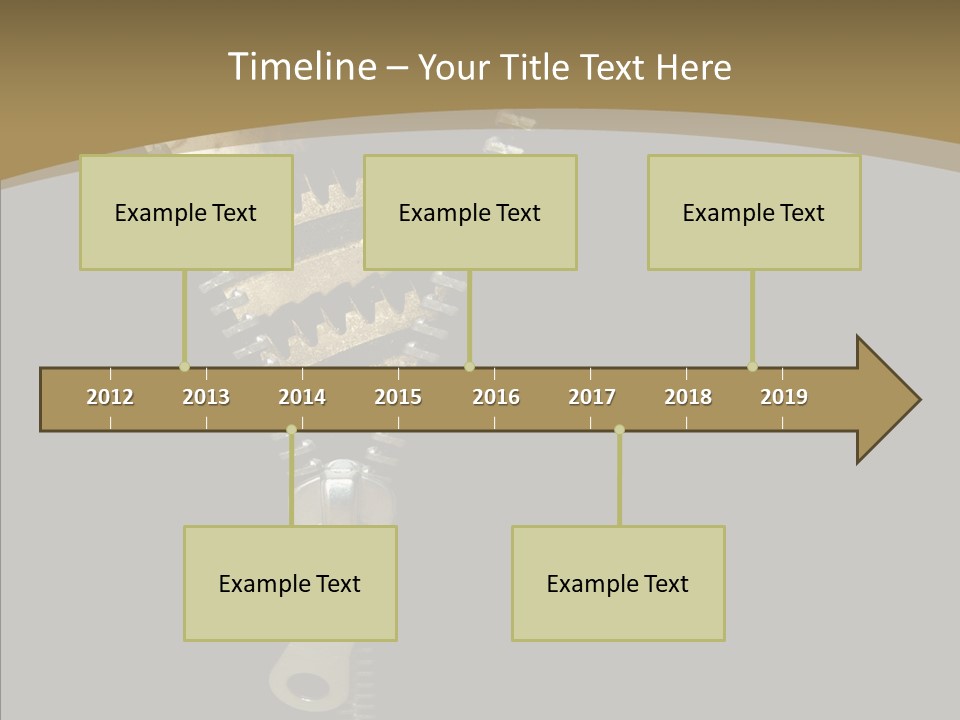 Timeline – Your Title Text Here

Example Text

Example Text

Example Text

2012 2013 2014 2015 2016 2017 2018 2019

Example Text

Example Text